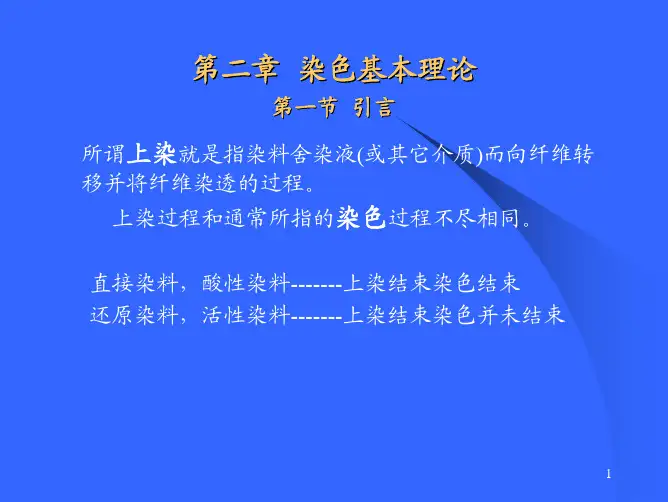 第二章 染色基本理论
第一节 引言

所谓上染就是指染料舍染液(或其它介质)而向纤维转移并将纤维染透的过程。

上染过程和通常所指的染色过程不尽相同。

直接染料，酸性染料-------上染结束染色结束
还原染料，活性染料-------上染结束染色并未结束

1